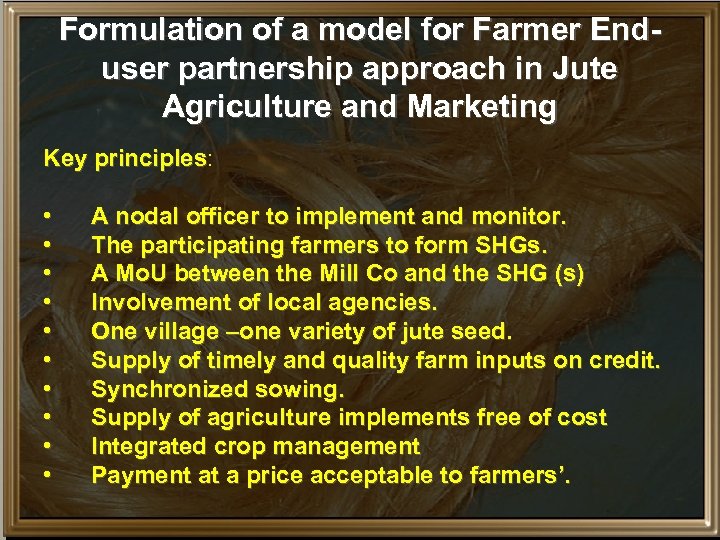 Formulation of a model for Farmer End-user partnership approach in Jute Agriculture and Marketing

Key principles:

• A nodal officer to implement and monitor.
• The participating farmers to form SHGs.
• A MoU between the Mill Co and the SHG (s)
• Involvement of local agencies.
• One village –one variety of jute seed.
• Supply of timely and quality farm inputs on credit.
• Synchronized sowing.
• Supply of agriculture implements free of cost
• Integrated crop management
• Payment at a price acceptable to farmers’.